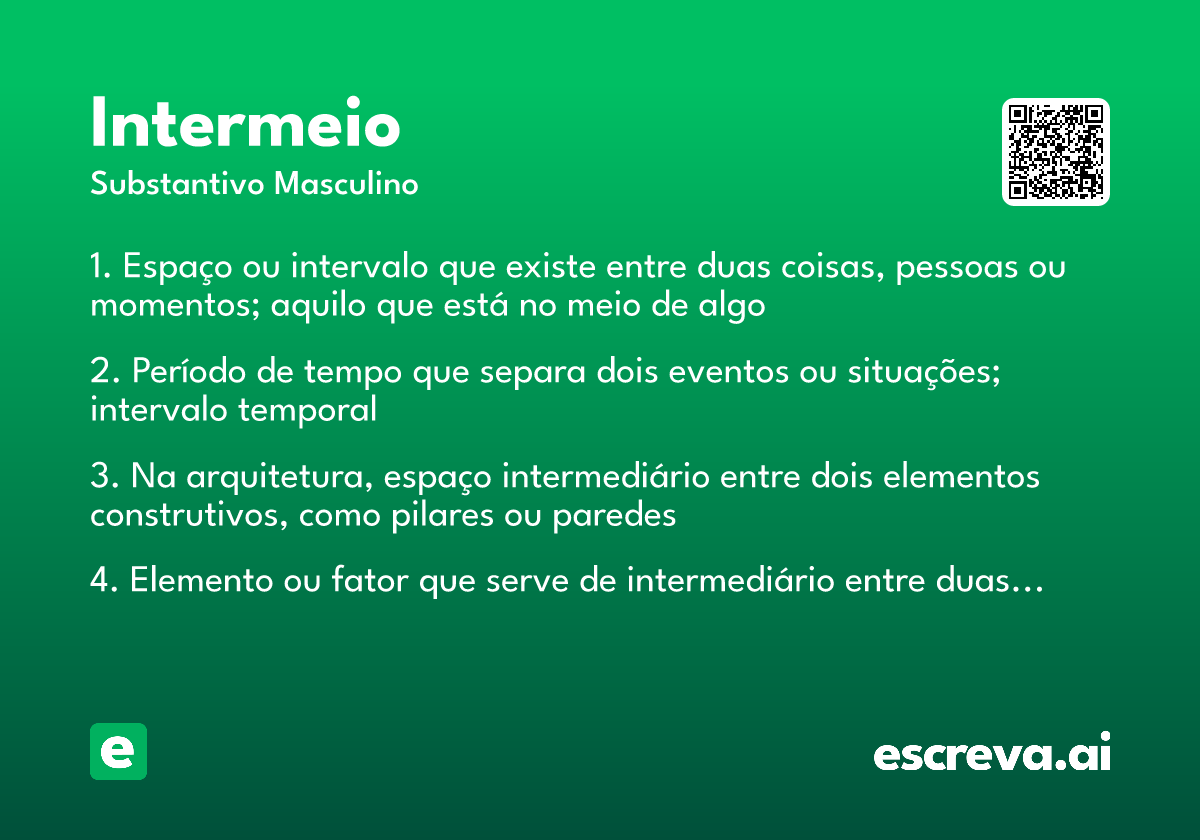 Intermeio
Substantivo Masculino

1. Espaço ou intervalo que existe entre duas coisas, pessoas ou momentos; aquilo que está no meio de algo

2. Período de tempo que separa dois eventos ou situações; intervalo temporal

3. Na arquitetura, espaço intermediário entre dois elementos construtivos, como pilares ou paredes

4. Elemento ou fator que serve de intermediário entre duas…

e

escreva.ai